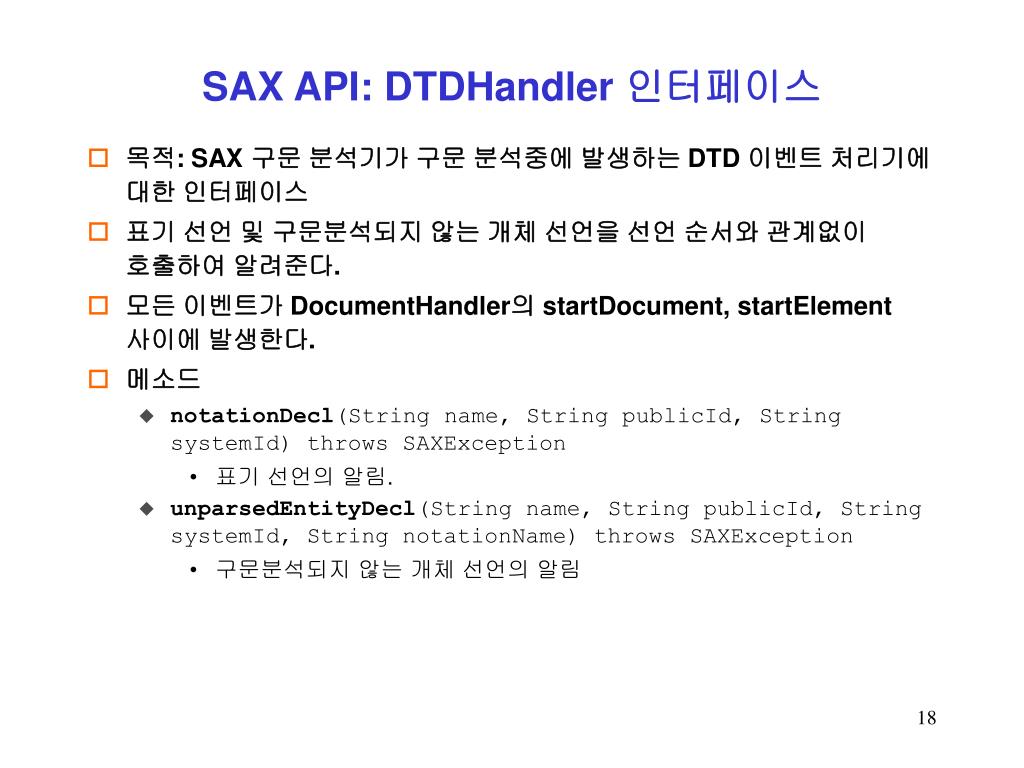 SAX API: DTDHandler 인터페이스

목적: SAX 구문 분석기가 구문 분석중에 발생하는 DTD 이벤트 처리기에 대한 인터페이스

표기 선언 및 구문분석되지 않는 개체 선언을 선언 순서와 관계없이 호출하여 알려준다.

모든 이벤트가 DocumentHandler의 startDocument, startElement 사이에 발생한다.

메소드

notationDecl(String name, String publicId, String systemId) throws SAXException

• 표기 선언의 알림.

unparsedEntityDecl(String name, String publicId, String systemId, String notationName) throws SAXException

• 구문분석되지 않는 개체 선언의 알림

18